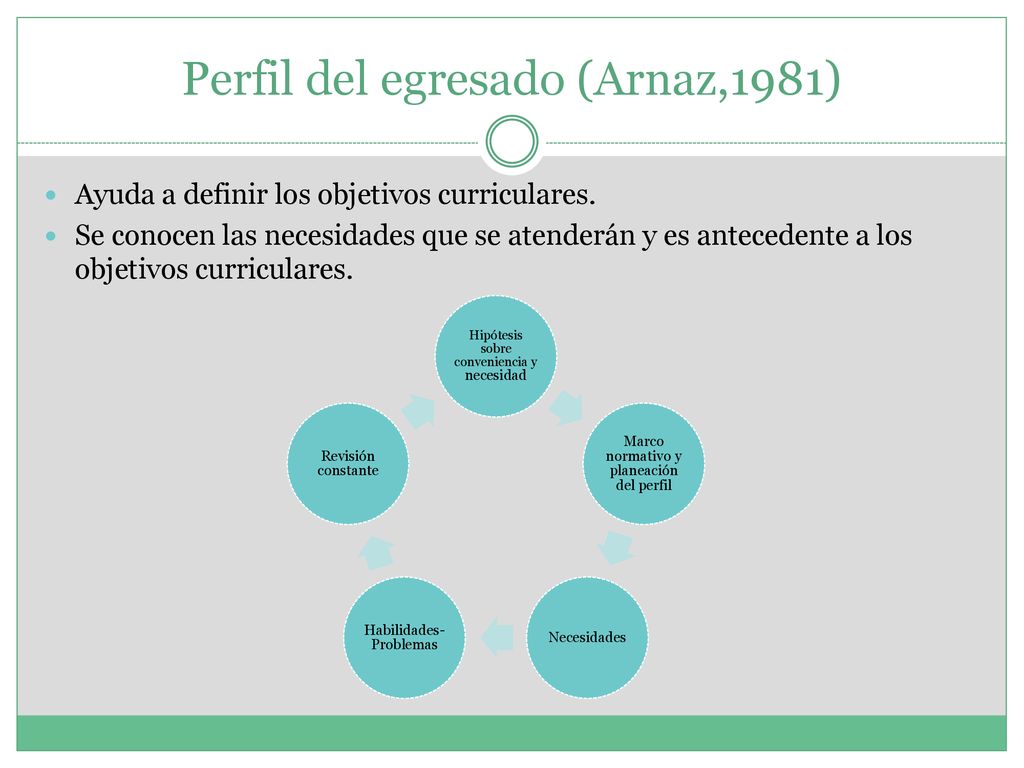 Perfil del egresado (Arnaz,1981)

Ayuda a definir los objetivos curriculares.

Se conocen las necesidades que se atenderán y es antecedente a los objetivos curriculares.

Hipótesis sobre conveniencia y necesidad

Marco normativo y planeación del perfil

Necesidades

Habilidades-Problemas

Revisión constante